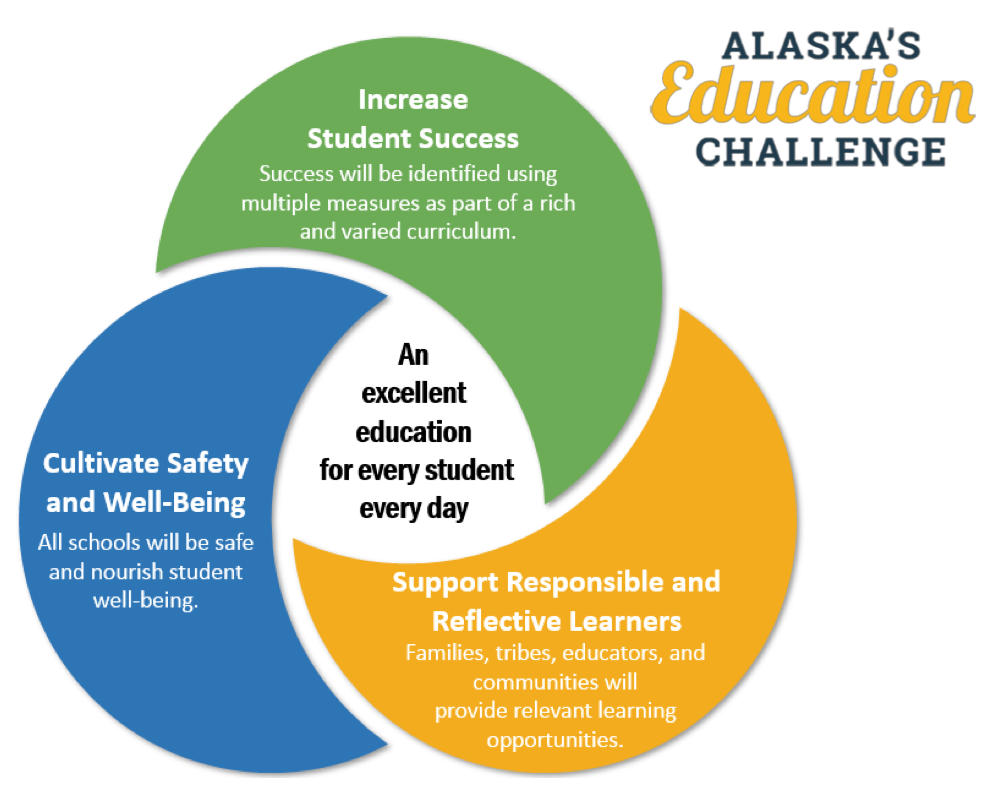 ALASKA'S
Education
CHALLENGE

Increase
Student Success
Success will be identified using multiple measures as part of a rich and varied curriculum.

An excellent education for every student every day

Cultivate Safety and Well-Being
All schools will be safe and nourish student well-being.

Support Responsible and Reflective Learners
Families, tribes, educators, and communities will provide relevant learning opportunities.